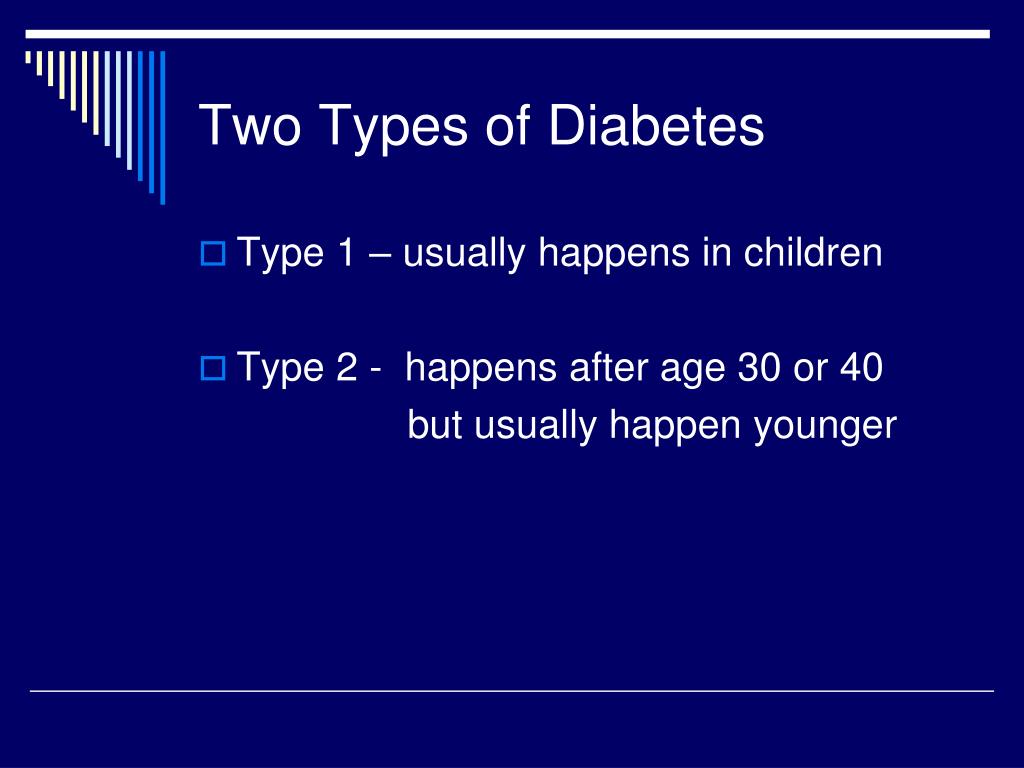 Two Types of Diabetes

Type 1 – usually happens in children

Type 2 - happens after age 30 or 40
but usually happen younger